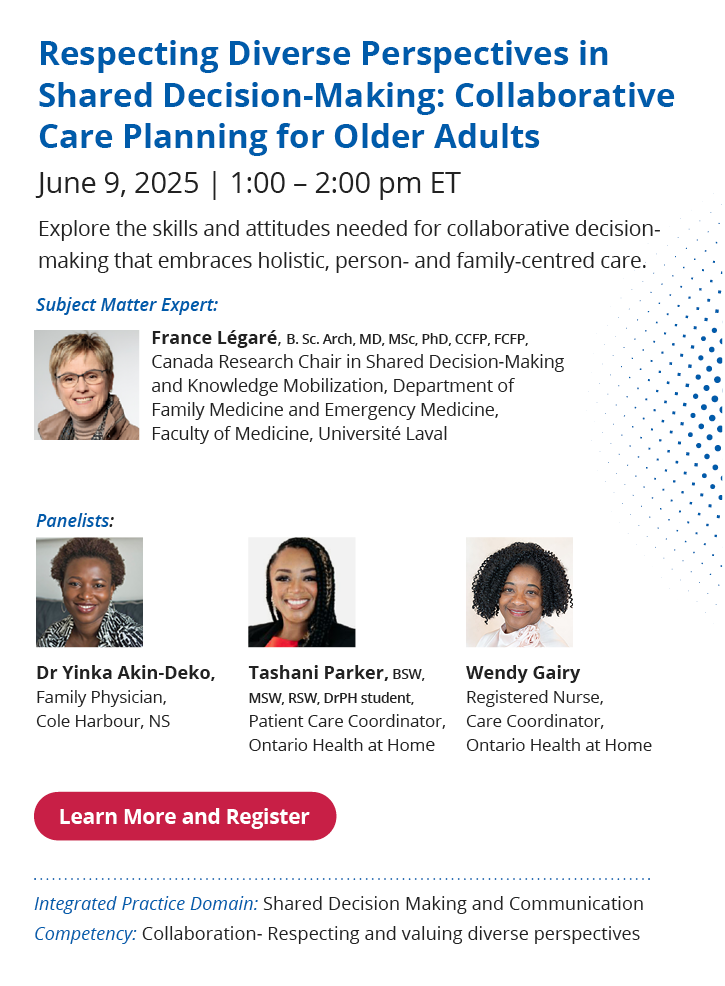 Respecting Diverse Perspectives in Shared Decision-Making: Collaborative Care Planning for Older Adults

June 9, 2025 | 1:00 – 2:00 pm ET

Explore the skills and attitudes needed for collaborative decision-making that embraces holistic, person- and family-centred care.

Subject Matter Expert:

France Légaré, B. Sc. Arch, MD, MSc, PhD, CCFP, FCFP, Canada Research Chair in Shared Decision-Making and Knowledge Mobilization, Department of Family Medicine and Emergency Medicine, Faculty of Medicine, Université Laval

Panelists:

Dr Yinka Akin-Deko, Family Physician, Cole Harbour, NS

Tashani Parker, BSW, MSW, RSW, DrPH student, Patient Care Coordinator, Ontario Health at Home

Wendy Gairy Registered Nurse, Care Coordinator, Ontario Health at Home

Learn More and Register

Integrated Practice Domain: Shared Decision Making and Communication
Competency: Collaboration- Respecting and valuing diverse perspectives